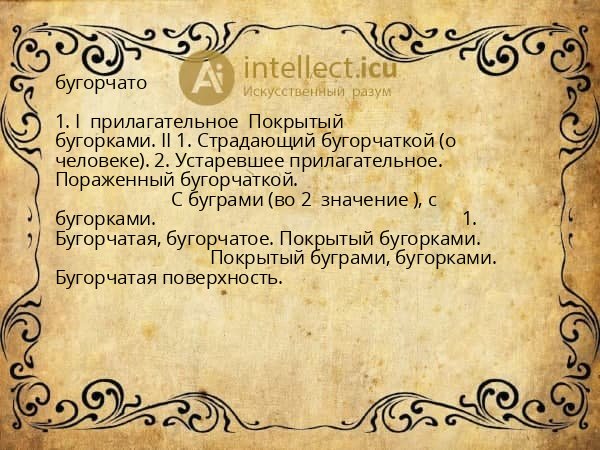 Ai intellect.icu
Искусственный разум

бугорчато

1. I прилагательное Покрытый бугорками. II 1. Страдающий бугорчаткой (о человеке). 2. Устаревшее прилагательное. Пораженный бугорчаткой. С буграми (во 2 значение ), с бугорками. 1. Бугорчатая, бугорчатое. Покрытый бугорками. Покрытый буграми, бугорками. Бугорчатая поверхность.